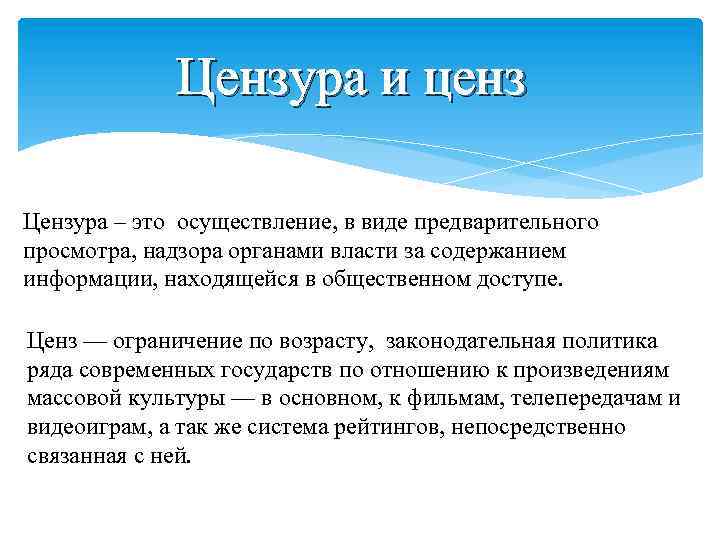 Цензура и ценз

Цензура – это осуществление, в виде предварительного просмотра, надзора органами власти за содержанием информации, находящейся в общественном доступе.

Ценз — ограничение по возрасту, законодательная политика ряда современных государств по отношению к произведениям массовой культуры — в основном, к фильмам, телепередачам и видеоиграм, а так же система рейтингов, непосредственно связанная с ней.